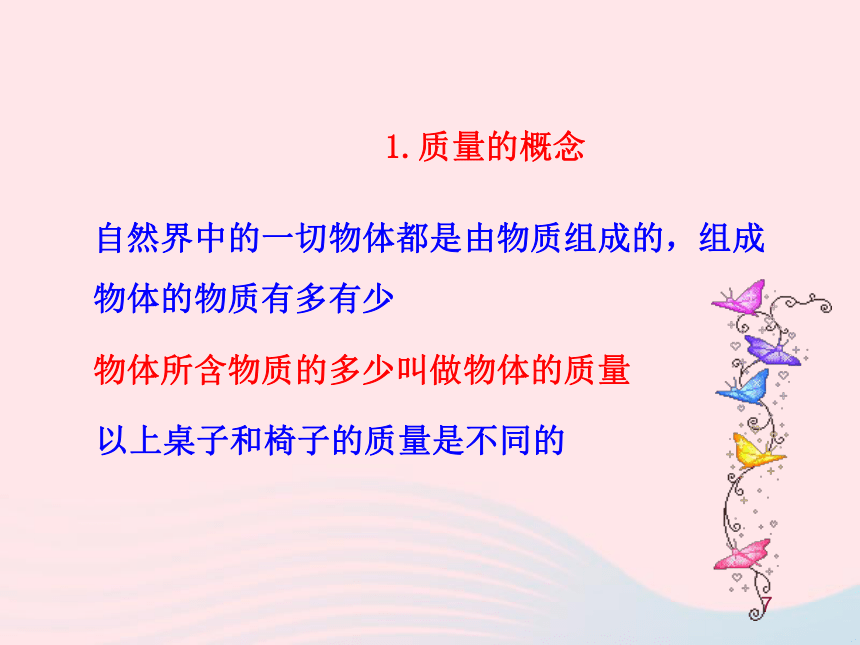 1. 质量的概念

自然界中的一切物体都是由物质组成的，组成物体的物质有多有少

物体所含物质的多少叫做物体的质量

以上桌子和椅子的质量是不同的

7